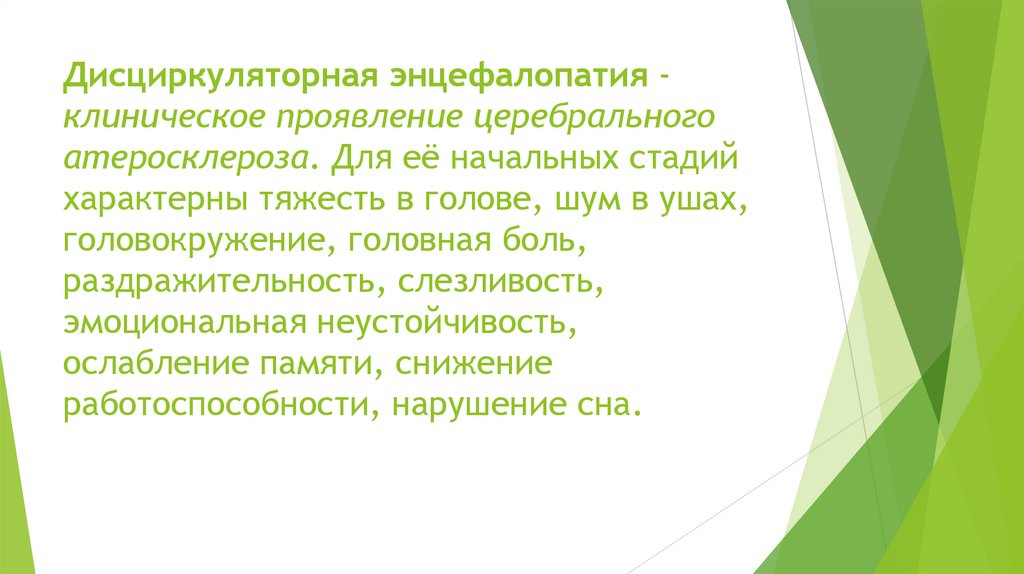 Дисциркуляторная энцефалопатия - клиническое проявление церебрального атеросклероза. Для её начальных стадий характерны тяжесть в голове, шум в ушах, головокружение, головная боль, раздражительность, слезливость, эмоциональная неустойчивость, ослабление памяти, снижение работоспособности, нарушение сна.